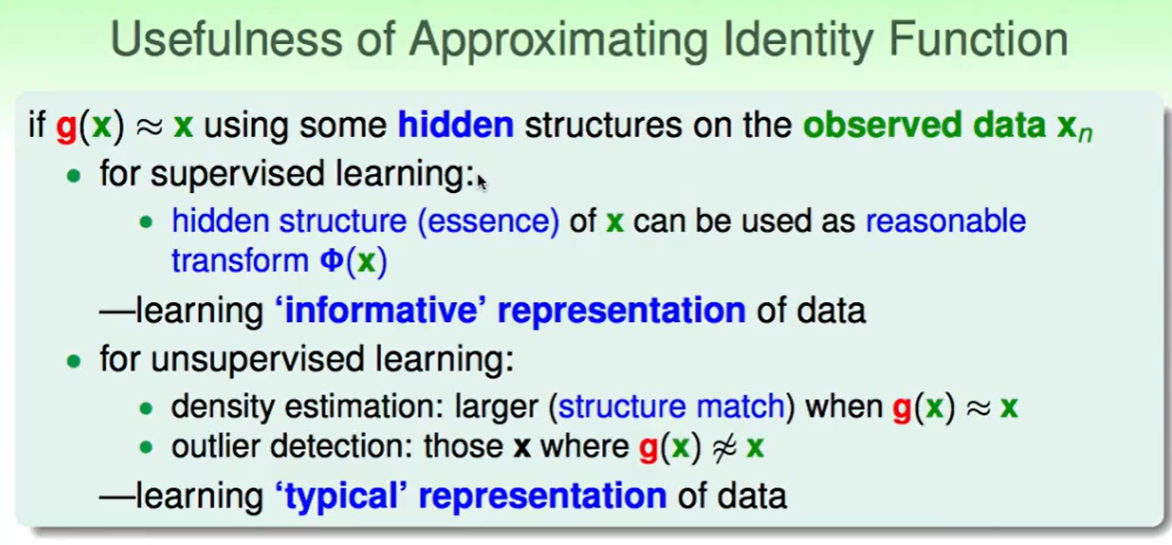 Usefulness of Approximating Identity Function

if $\mathbf{g}(\mathbf{x}) \approx \mathbf{x}$ using some hidden structures on the observed data $\mathbf{x}_n$

- for supervised learning:
  - hidden structure (essence) of $\mathbf{x}$ can be used as reasonable transform $\mathbf{\Phi}(\mathbf{x})$

—learning 'informative' representation of data

- for unsupervised learning:
  - density estimation: larger (structure match) when $\mathbf{g}(\mathbf{x}) \approx \mathbf{x}$
  - outlier detection: those $\mathbf{x}$ where $\mathbf{g}(\mathbf{x}) \not\approx \mathbf{x}$

—learning 'typical' representation of data